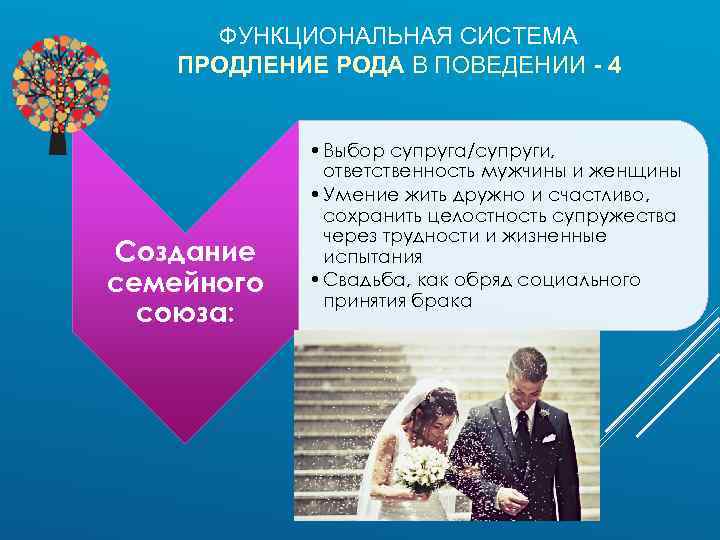 ФУНКЦИОНАЛЬНАЯ СИСТЕМА
ПРОДЛЕНИЕ РОДА В ПОВЕДЕНИИ - 4

Создание семейного союза:

• Выбор супруга/супруги, ответственность мужчины и женщины
• Умение жить дружно и счастливо, сохранить целостность супружества через трудности и жизненные испытания
• Свадьба, как обряд социального принятия брака